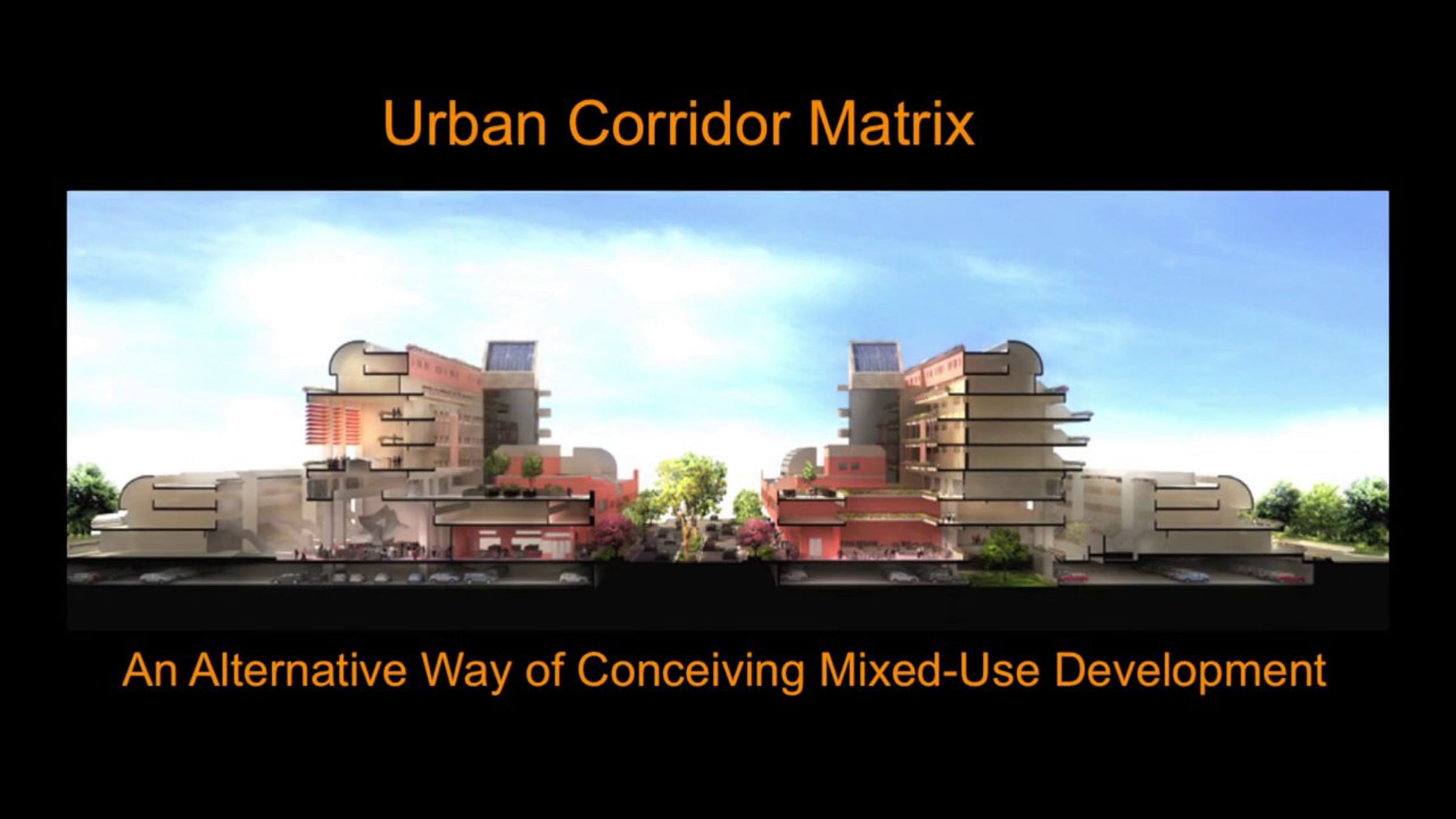 Urban Corridor Matrix

An Alternative Way of Conceiving Mixed-Use Development